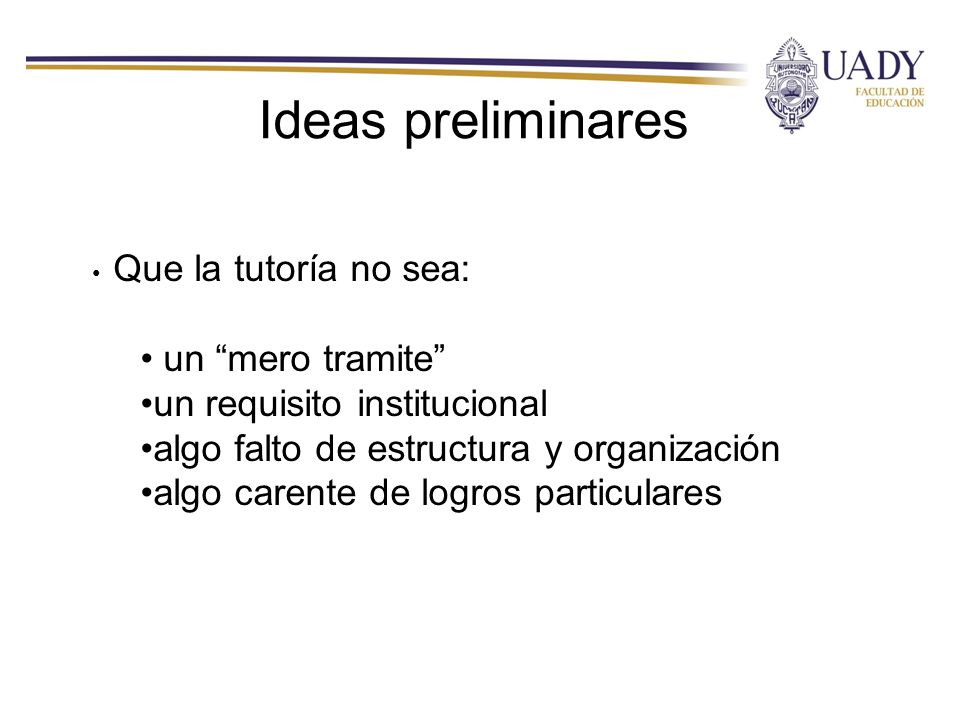 UADY
FACULTAD DE EDUCACIÓN

Ideas preliminares

• Que la tutoría no sea:

• un “mero tramite”
•un requisito institucional
•algo falto de estructura y organización
•algo carente de logros particulares